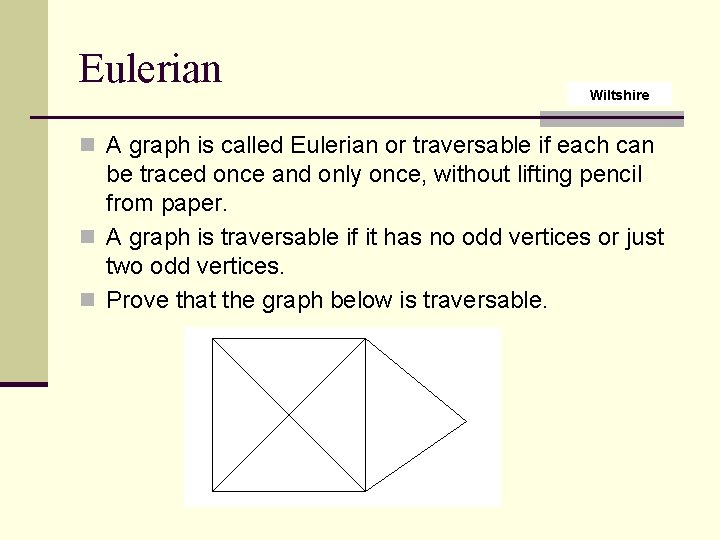 Eulerian

Wiltshire

A graph is called Eulerian or traversable if each can be traced once and only once, without lifting pencil from paper.

A graph is traversable if it has no odd vertices or just two odd vertices.

Prove that the graph below is traversable.